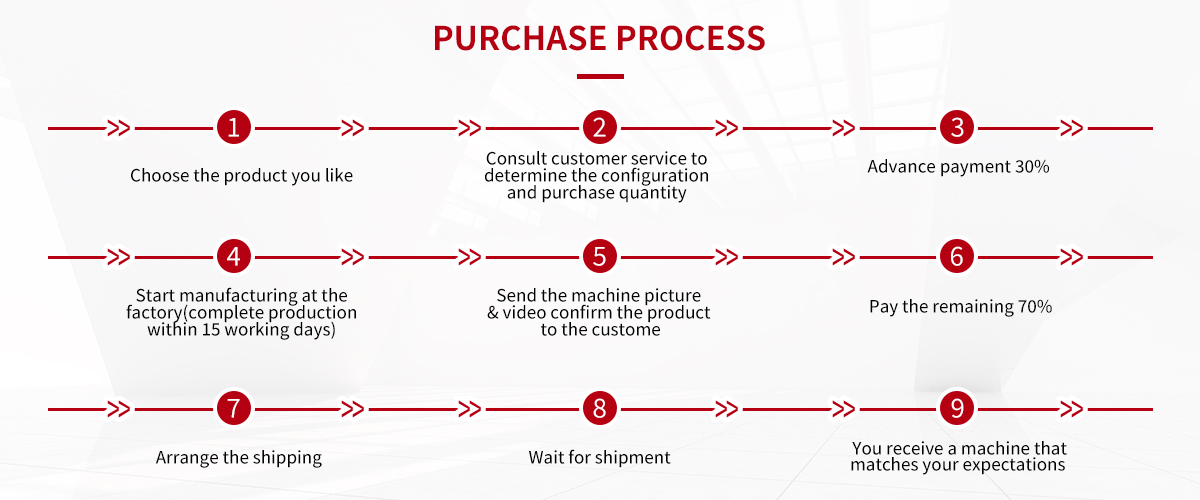 PURCHASE PROCESS

1
Choose the product you like

2
Consult customer service to determine the configuration and purchase quantity

3
Advance payment 30%

4
Start manufacturing at the factory(complete production within 15 working days)

5
Send the machine picture & video confirm the product to the custome

6
Pay the remaining 70%

7
Arrange the shipping

8
Wait for shipment

9
You receive a machine that matches your expectations